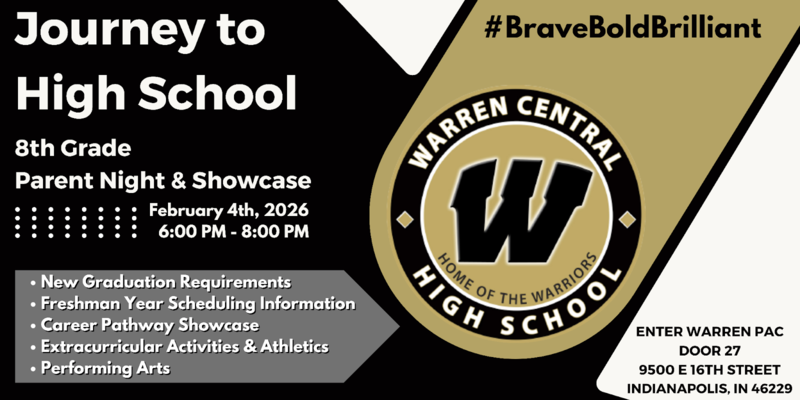 Journey to High School

8th Grade
Parent Night & Showcase

February 4th, 2026
6:00 PM - 8:00 PM

• New Graduation Requirements
• Freshman Year Scheduling Information
• Career Pathway Showcase
• Extracurricular Activities & Athletics
• Performing Arts

#BraveBoldBrilliant

WARREN CENTRAL
W
HOME OF THE WARRIORS
HIGH SCHOOL

ENTER WARREN PAC
DOOR 27
9500 E 16TH STREET
INDIANAPOLIS, IN 46229